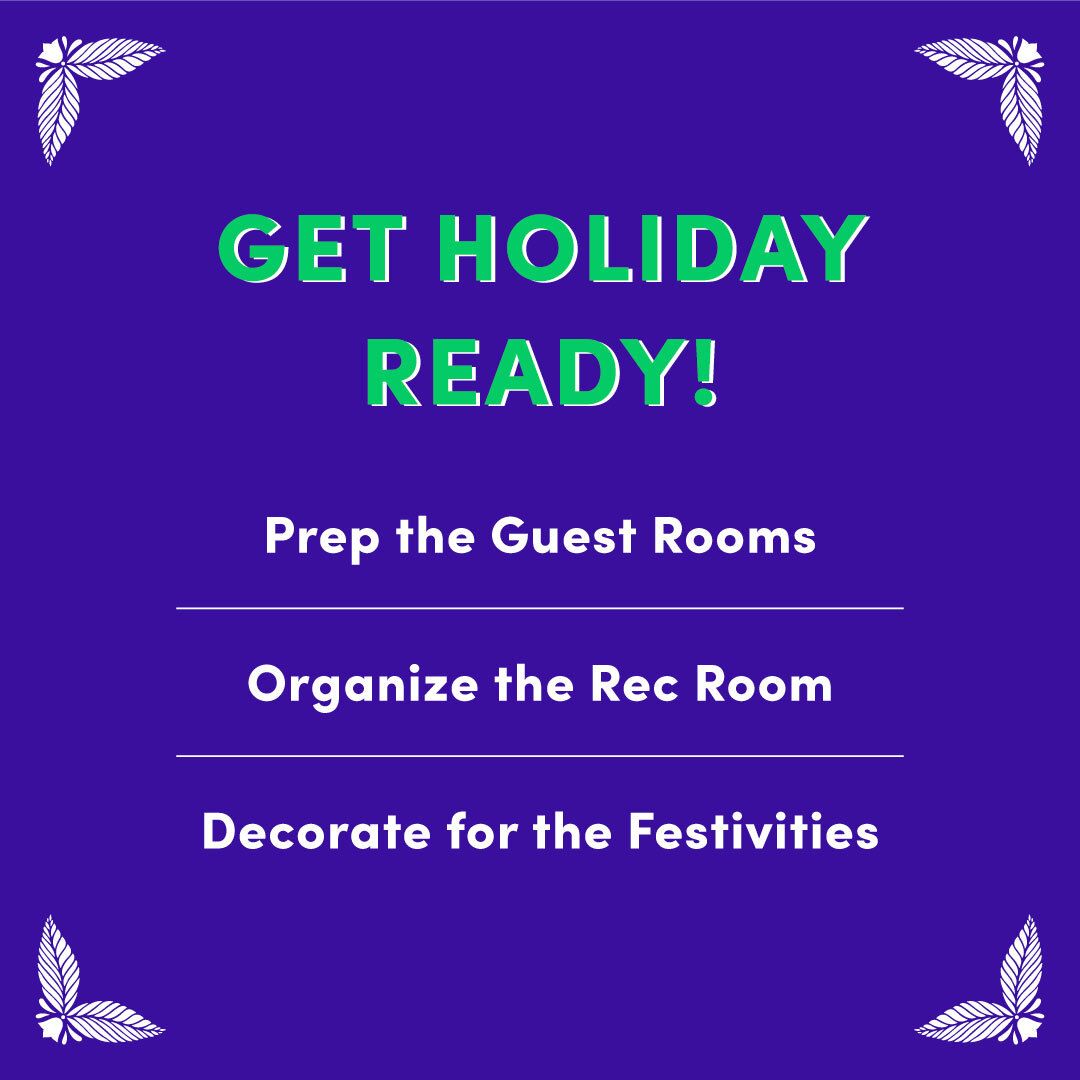 GET HOLIDAY READY!

Prep the Guest Rooms

Organize the Rec Room

Decorate for the Festivities